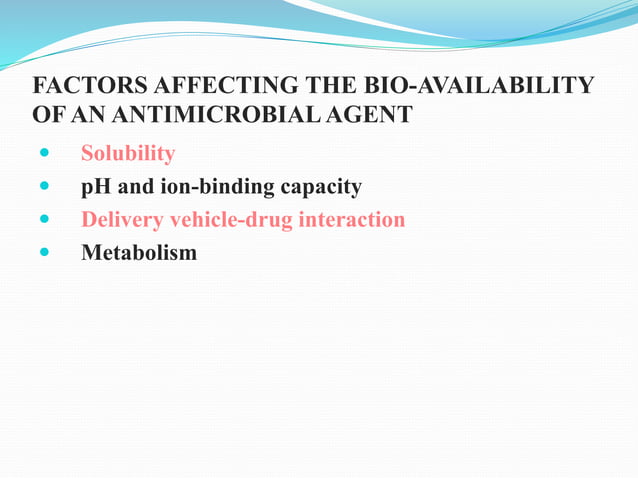 FACTORS AFFECTING THE BIO-AVAILABILITY OF AN ANTIMICROBIAL AGENT

- Solubility
- pH and ion-binding capacity
- Delivery vehicle-drug interaction
- Metabolism